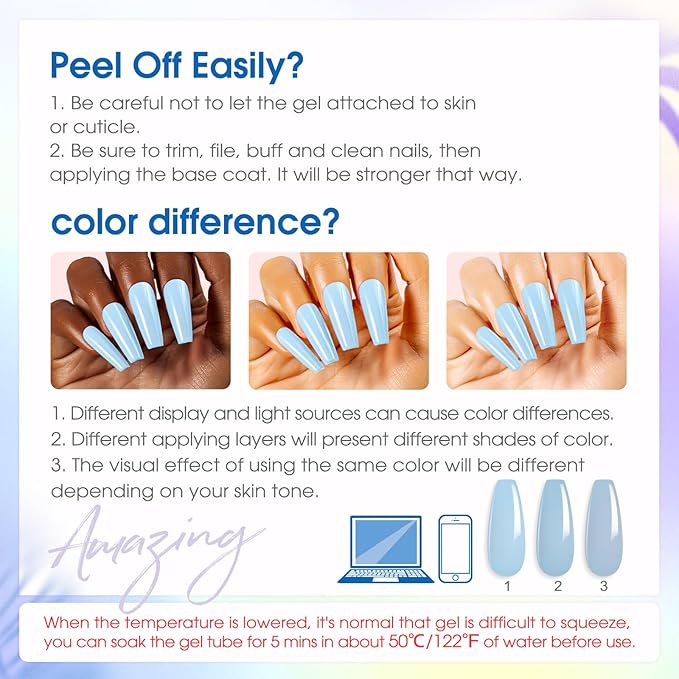 Peel Off Easily?

1. Be careful not to let the gel attached to skin or cuticle.
2. Be sure to trim, file, buff and clean nails, then applying the base coat. It will be stronger that way.

color difference?

1. Different display and light sources can cause color differences.
2. Different applying layers will present different shades of color.
3. The visual effect of using the same color will be different depending on your skin tone.

Amazing

1 2 3

When the temperature is lowered, it's normal that gel is difficult to squeeze, you can soak the gel tube for 5 mins in about 50℃/122°F of water before use.